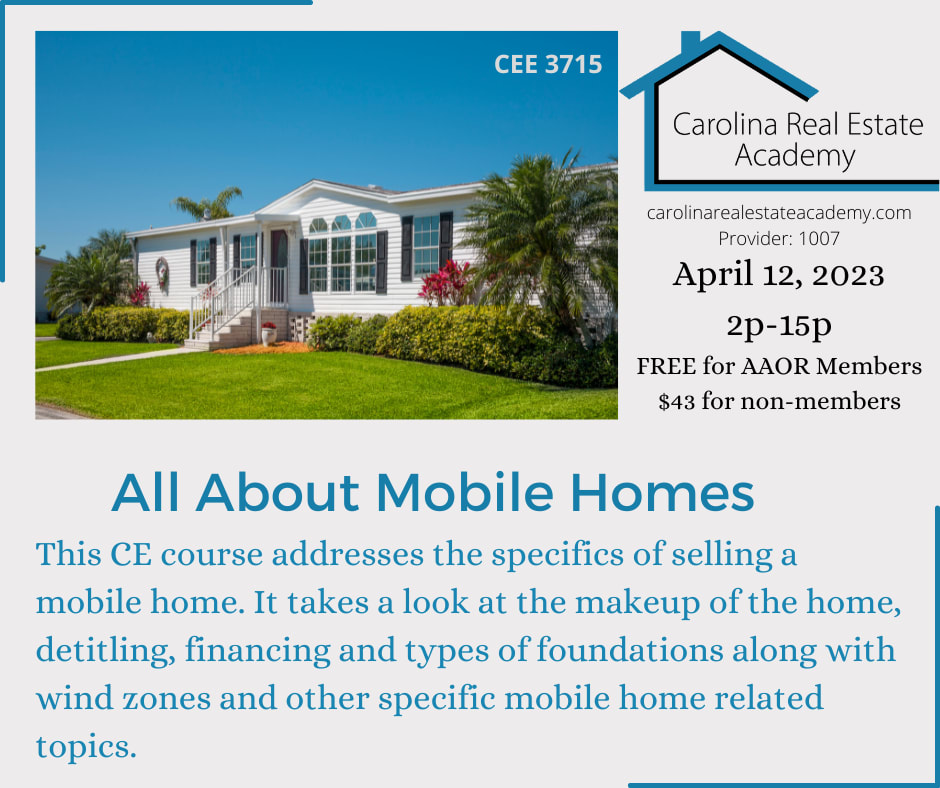 CEE 3715

Carolina Real Estate Academy

carolinarealestateacademy.com
Provider: 1007

April 12, 2023

2p-15p

FREE for AAOR Members
$43 for non-members

All About Mobile Homes

This CE course addresses the specifics of selling a mobile home. It takes a look at the makeup of the home, detitling, financing and types of foundations along with wind zones and other specific mobile home related topics.